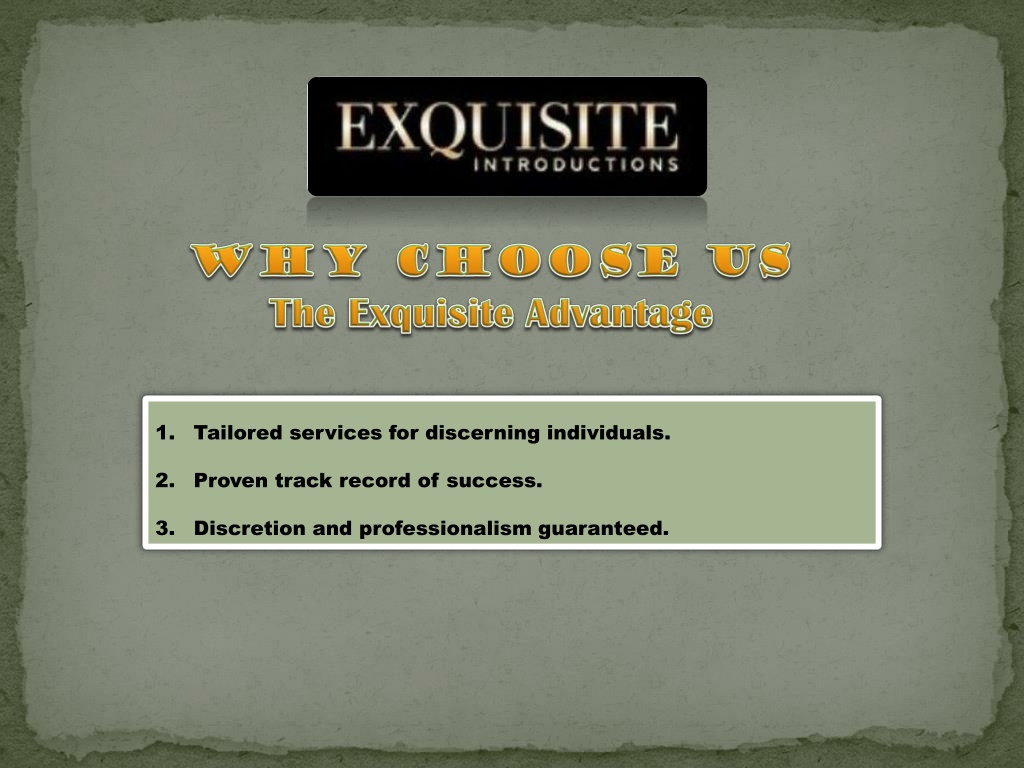 EXQUISITE
INTRODUCTIONS

WHY CHOOSE US
The Exquisite Advantage

1. Tailored services for discerning individuals.

2. Proven track record of success.

3. Discretion and professionalism guaranteed.